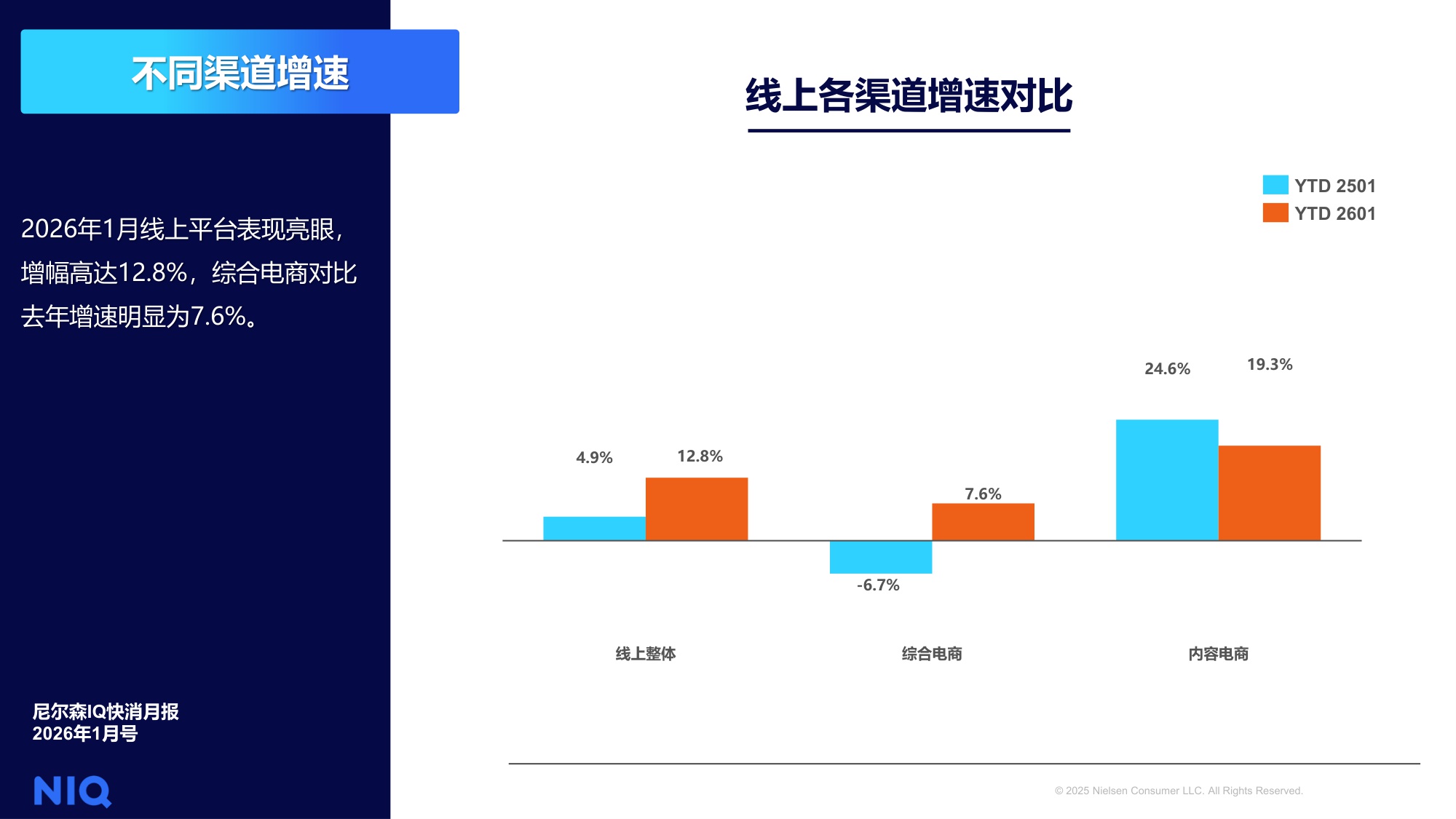 不同渠道增速

2026年1月线上平台表现亮眼，增幅高达12.8%，综合电商对比去年增速明显为7.6%。

尼尔森IQ快消月报
2026年1月号

NIQ

线上各渠道增速对比

YTD 2501
YTD 2601

4.9%
12.8%
-6.7%
7.6%
24.6%
19.3%

线上整体
综合电商
内容电商

© 2025 Nielsen Consumer LLC. All Rights Reserved.